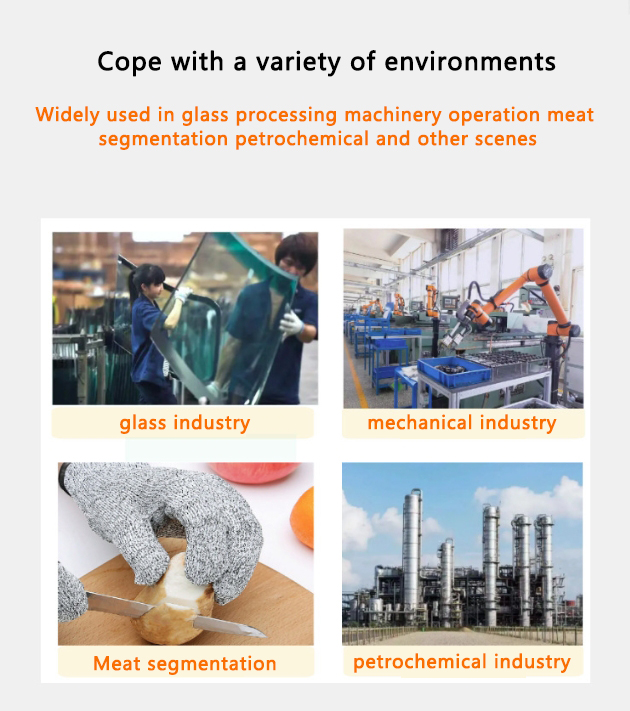 Cope with a variety of environments

Widely used in glass processing machinery operation meat segmentation petrochemical and other scenes

glass industry

mechanical industry

Meat segmentation

petrochemical industry